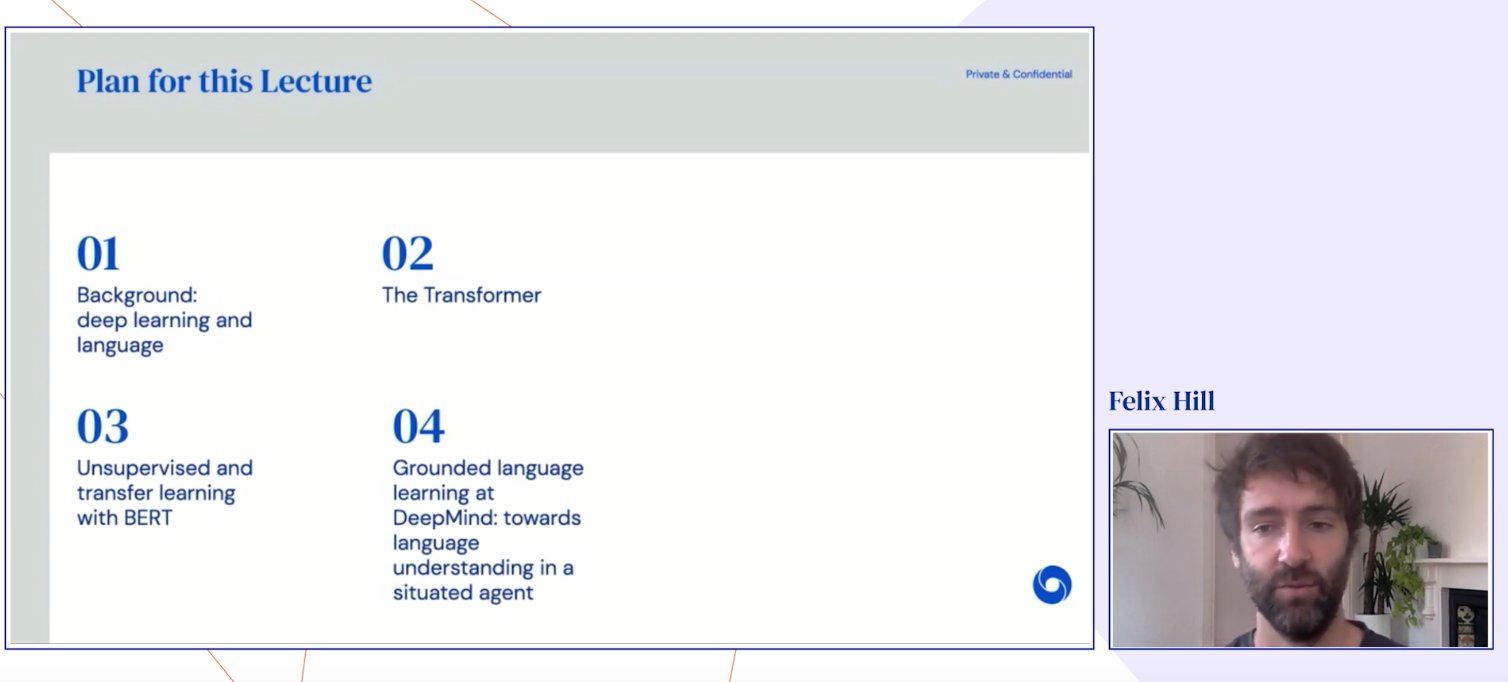 Plan for this Lecture

Private & Confidential

01
Background: deep learning and language

02
The Transformer

03
Unsupervised and transfer learning with BERT

04
Grounded language learning at DeepMind: towards language understanding in a situated agent

Felix Hill